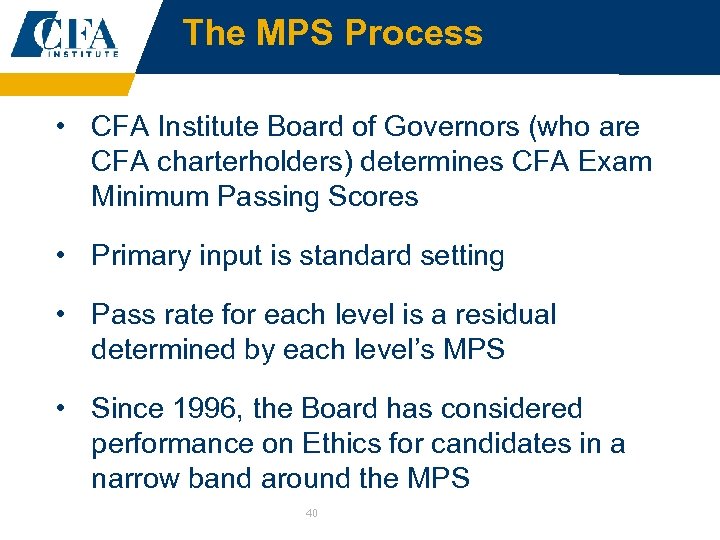 CFA INSTITUTE

The MPS Process

• CFA Institute Board of Governors (who are CFA charterholders) determines CFA Exam Minimum Passing Scores

• Primary input is standard setting

• Pass rate for each level is a residual determined by each level's MPS

• Since 1996, the Board has considered performance on Ethics for candidates in a narrow band around the MPS

40